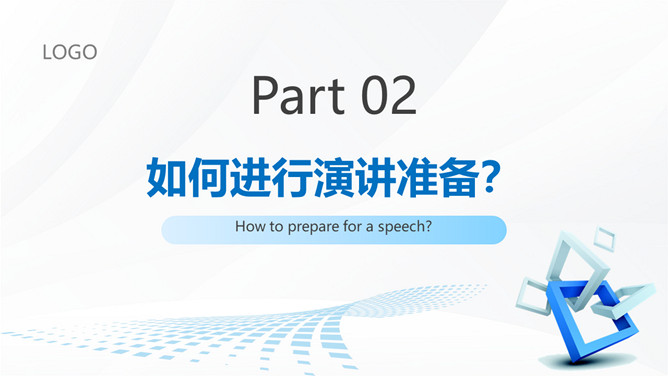 LOGO

Part 02

如何进行演讲准备?

How to prepare for a speech?